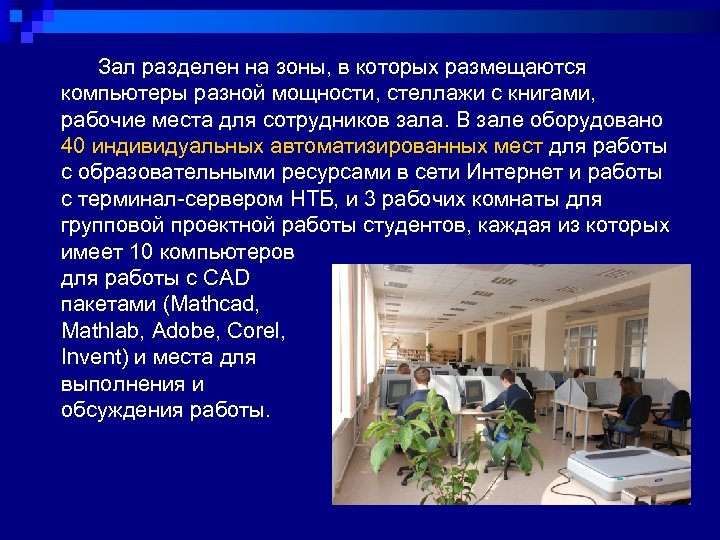 Зал разделен на зоны, в которых размещаются компьютеры разной мощности, стеллажи с книгами, рабочие места для сотрудников зала. В зале оборудовано 40 индивидуальных автоматизированных мест для работы с образовательными ресурсами в сети Интернет и работы с терминал-сервером НТБ, и 3 рабочих комнаты для групповой проектной работы студентов, каждая из которых имеет 10 компьютеров для работы с CAD пакетами (Mathcad, Mathlab, Adobe, Corel, Invent) и места для выполнения и обсуждения работы.